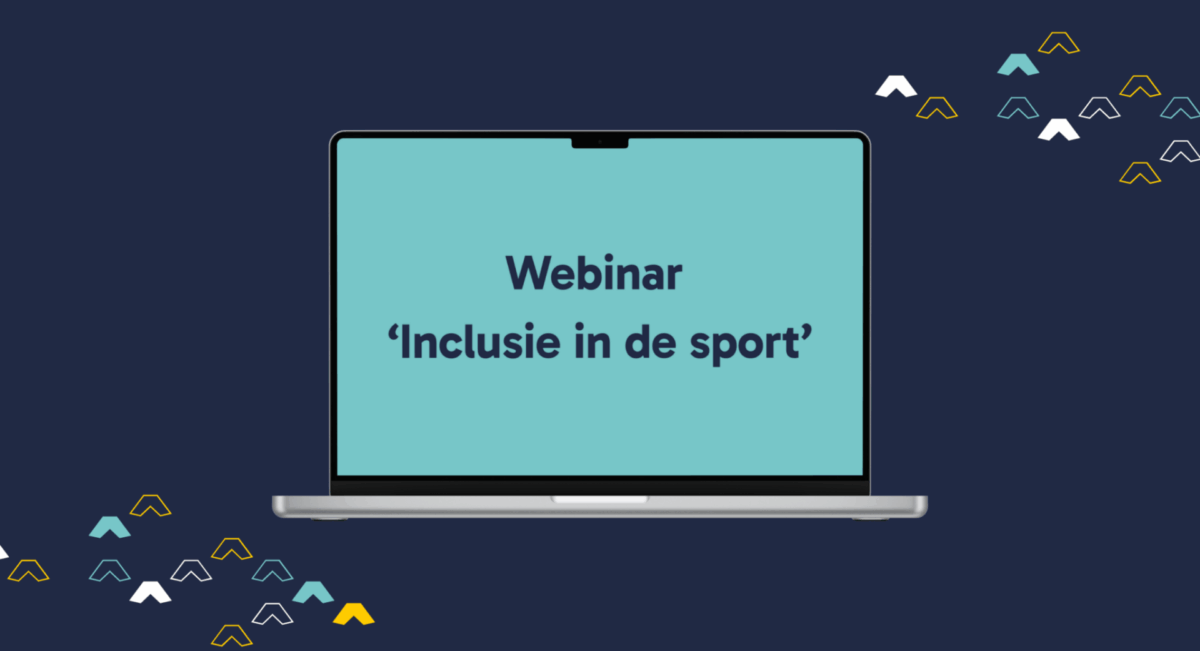 Webinar
‘Inclusie in de sport’